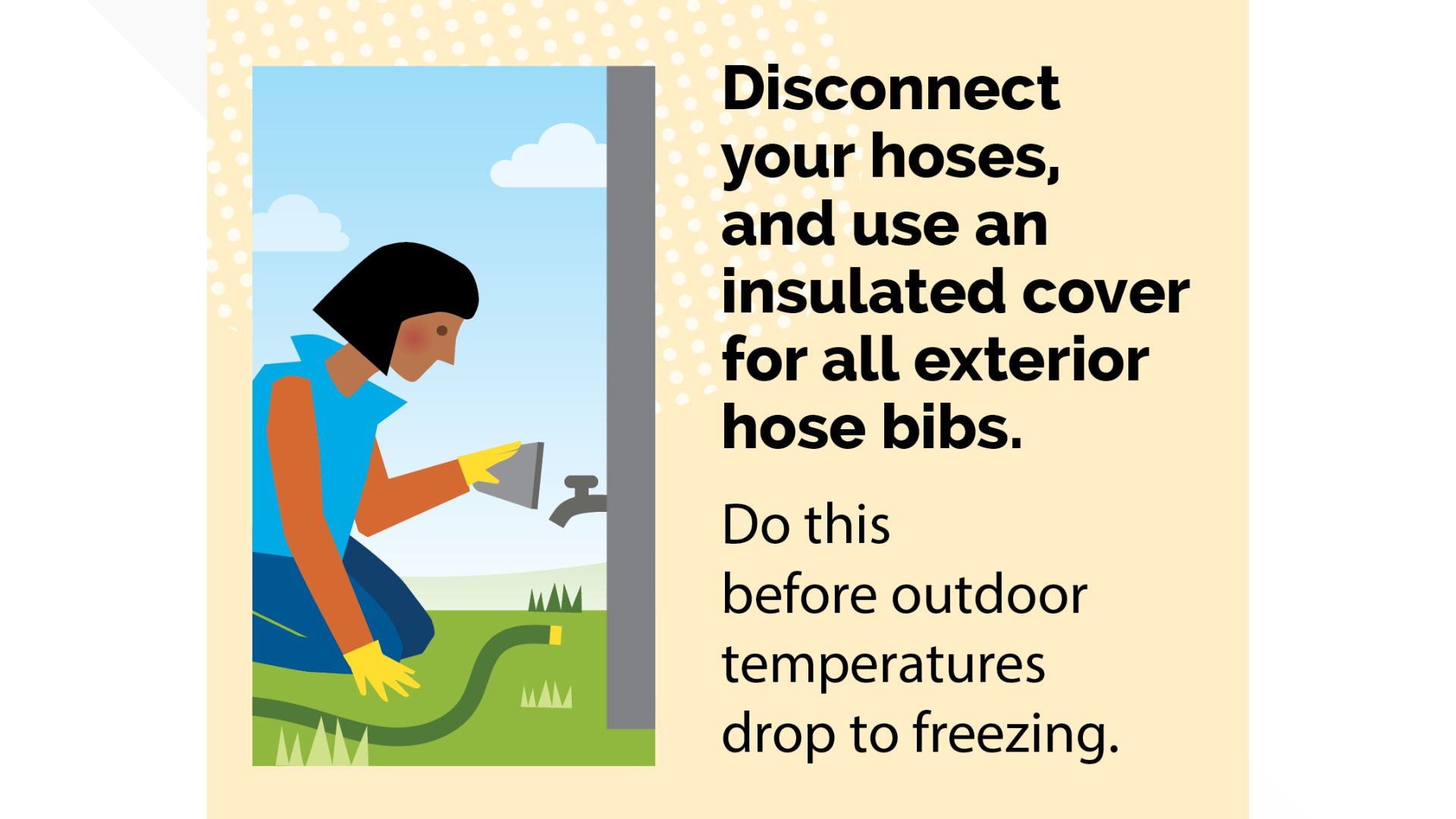 Disconnect your hoses, and use an insulated cover for all exterior hose bibs.

Do this before outdoor temperatures drop to freezing.